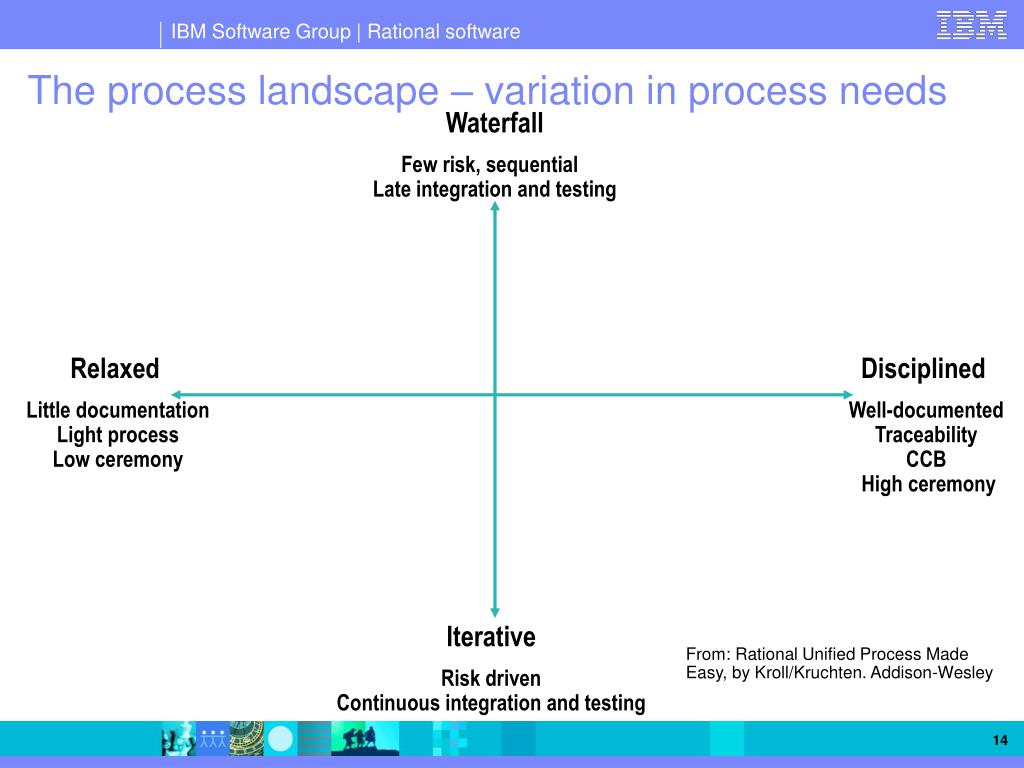 IBM Software Group | Rational software

IBM

The process landscape – variation in process needs

Waterfall

Few risk, sequential
Late integration and testing

Relaxed

Little documentation
Light process
Low ceremony

Disciplined

Well-documented
Traceability
CCB
High ceremony

Iterative

Risk driven
Continuous integration and testing

From: Rational Unified Process Made Easy, by Kroll/Kruchten. Addison-Wesley

14